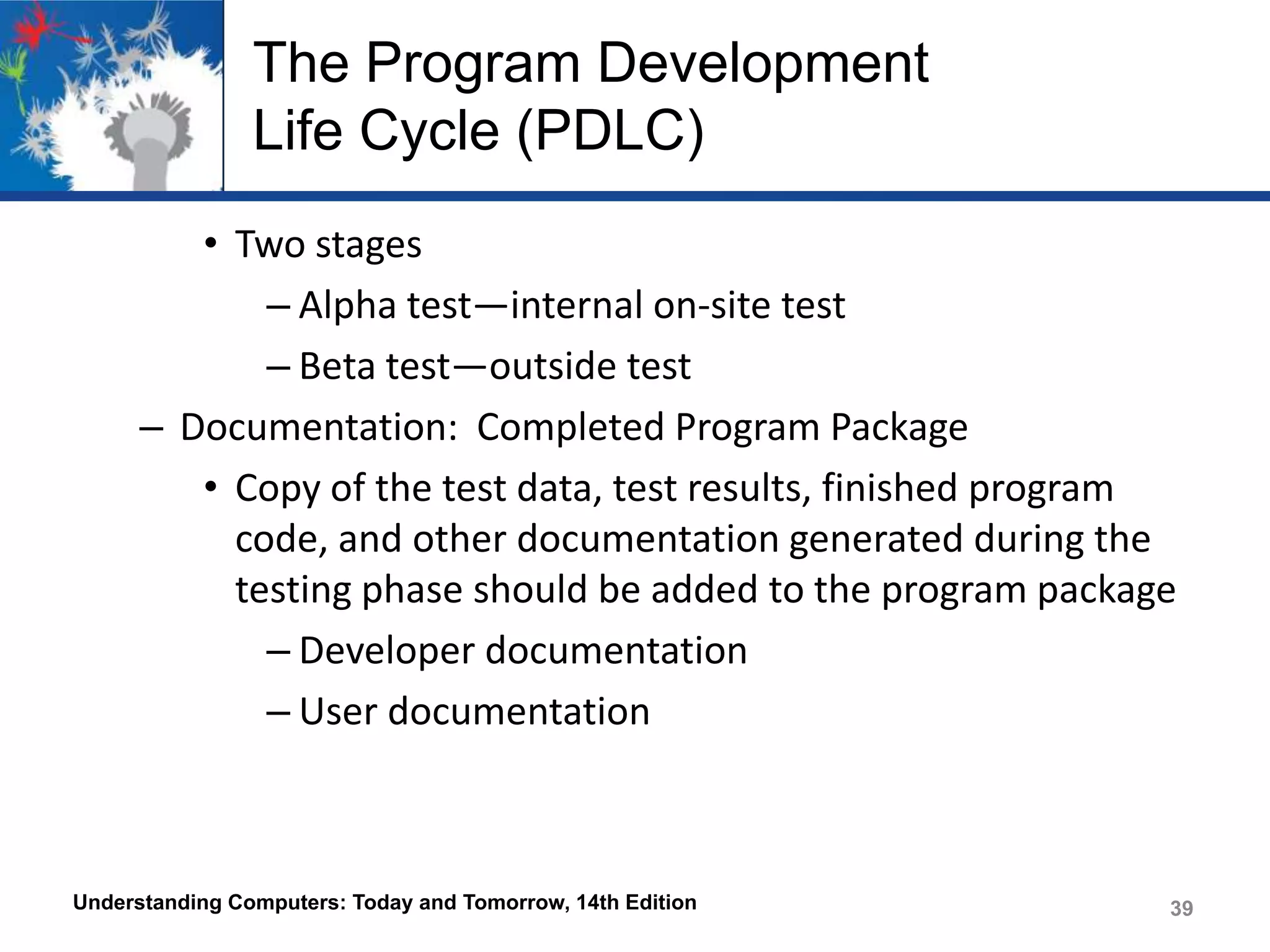 The Program Development Life Cycle (PDLC)

• Two stages

– Alpha test—internal on-site test

– Beta test—outside test

– Documentation: Completed Program Package

• Copy of the test data, test results, finished program code, and other documentation generated during the testing phase should be added to the program package

– Developer documentation

– User documentation

Understanding Computers: Today and Tomorrow, 14th Edition

39